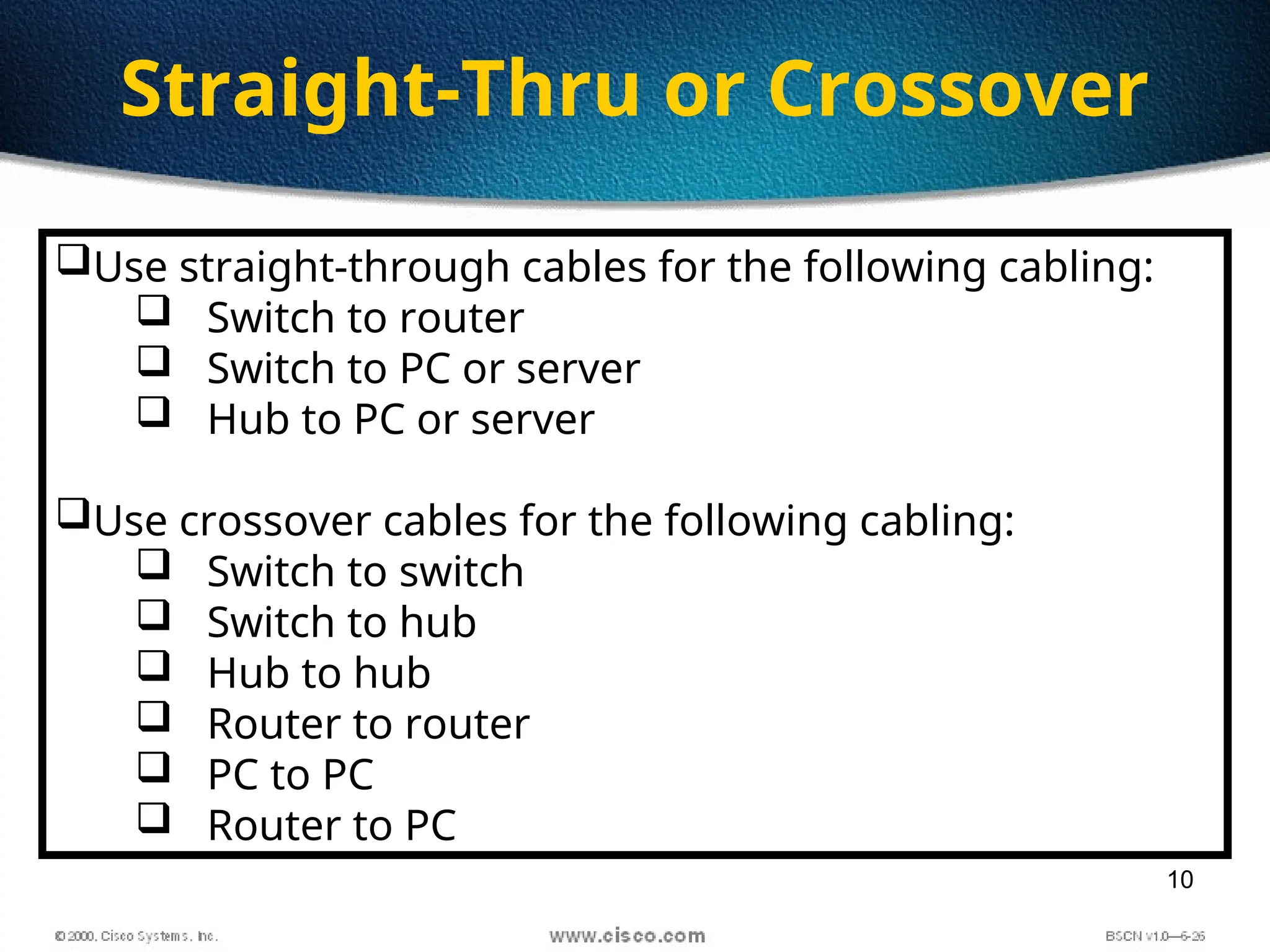 Straight-Thru or Crossover

❑Use straight-through cables for the following cabling:
❑ Switch to router
❑ Switch to PC or server
❑ Hub to PC or server

❑Use crossover cables for the following cabling:
❑ Switch to switch
❑ Switch to hub
❑ Hub to hub
❑ Router to router
❑ PC to PC
❑ Router to PC

10

© 2000, Cisco Systems, Inc.

www.cisco.com

BSCN v1.0—6-26